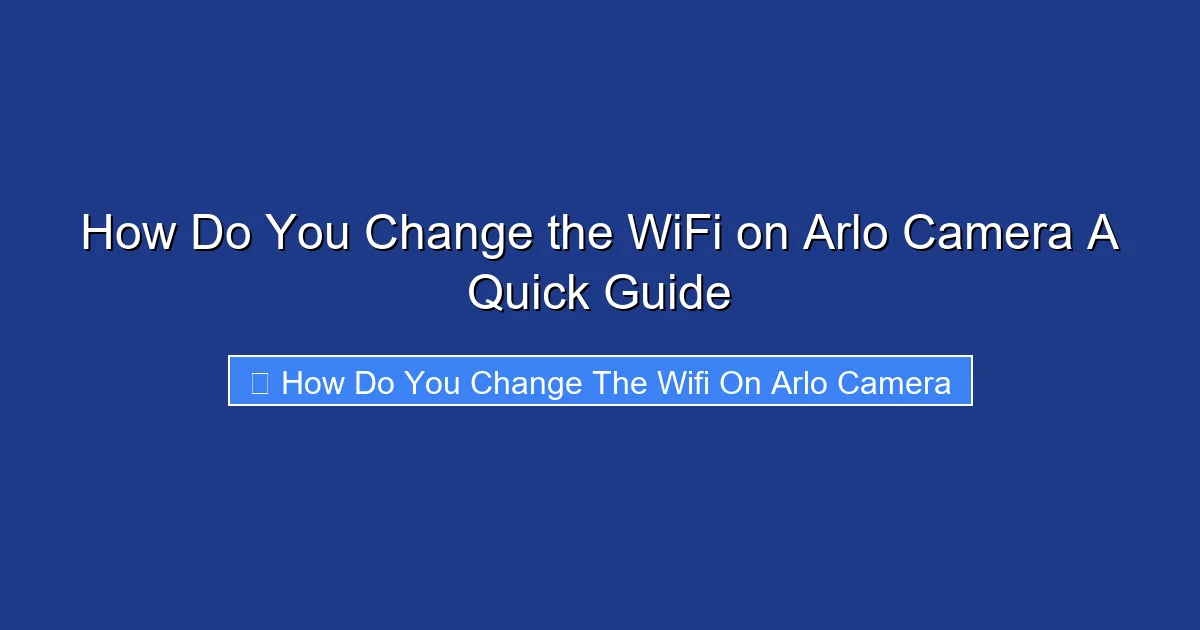 How Do You Change the WiFi on Arlo Camera A Quick Guide

How Do You Change The Wifi On Arlo Camera